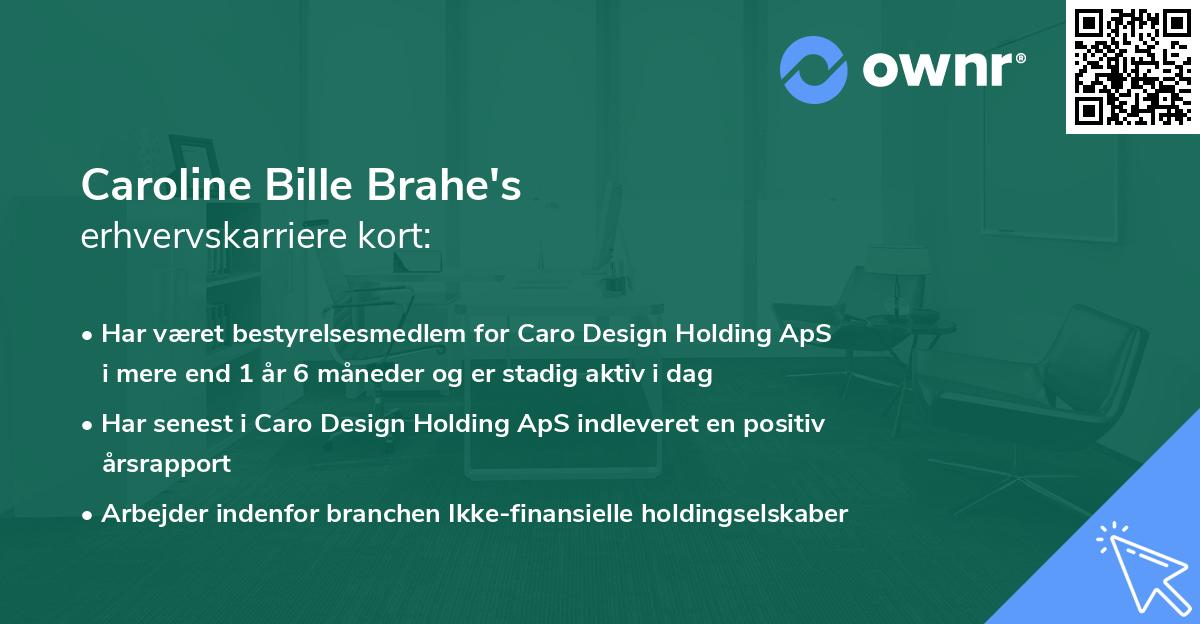 ownr®

Caroline Bille Brahe's
erhvervskarriere kort:

• Har været bestyrelsesmedlem for Caro Design Holding ApS i mere end 1 år 6 måneder og er stadig aktiv i dag
• Har senest i Caro Design Holding ApS indleveret en positiv årsrapport
• Arbejder indenfor branchen Ikke-finansielle holdingselskaber